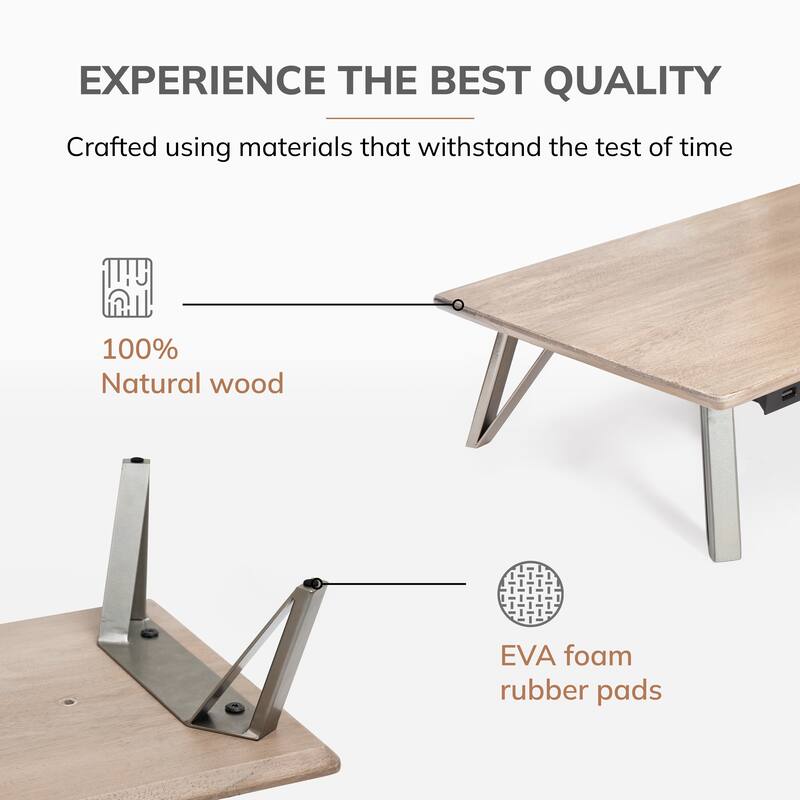 EXPERIENCE THE BEST QUALITY

Crafted using materials that withstand the test of time

100%
Natural wood

EVA foam
rubber pads